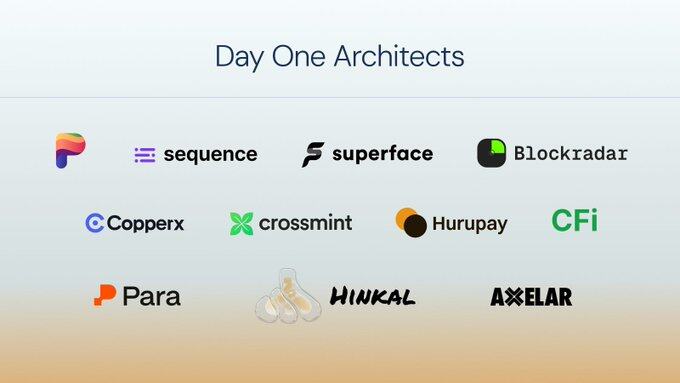 Day One Architects

sequence
superface
Blockradar

Copperx
crossmint
Hurupay
CFi

Para
HINKAL
AXELAR